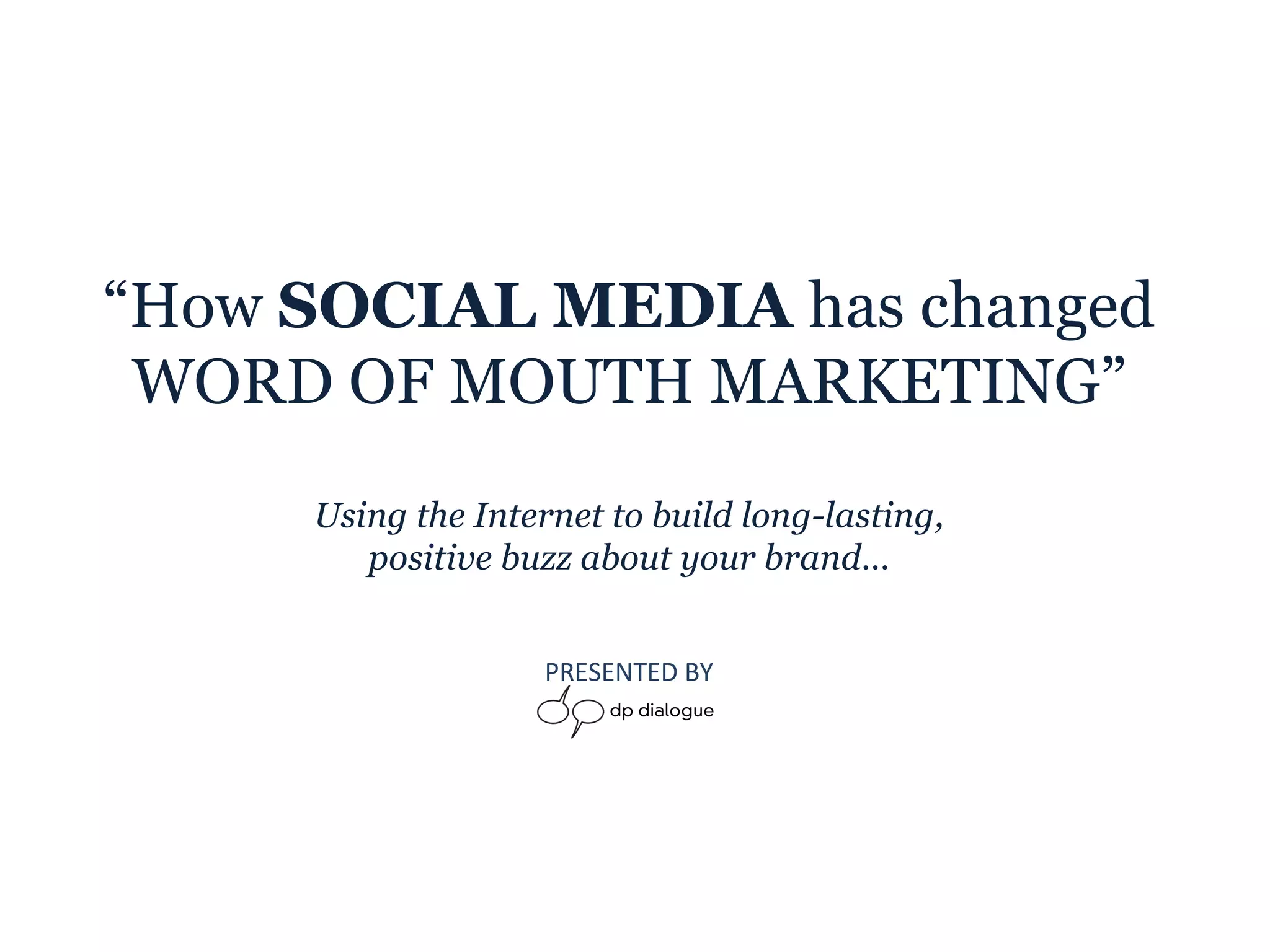 “How SOCIAL MEDIA has changed WORD OF MOUTH MARKETING”

Using the Internet to build long-lasting, positive buzz about your brand…

PRESENTED BY

dp dialogue